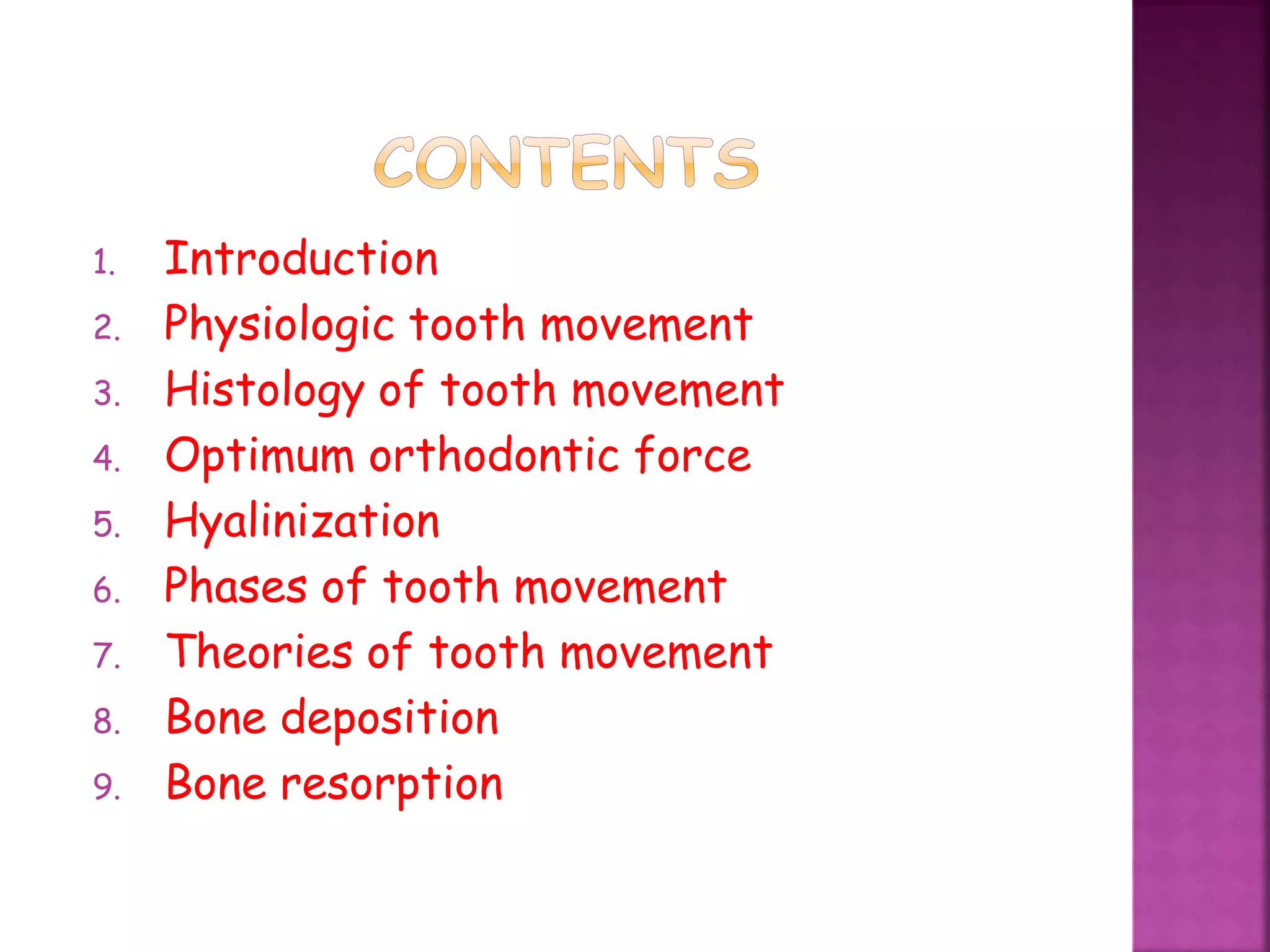 CONTENTS

1. Introduction
2. Physiologic tooth movement
3. Histology of tooth movement
4. Optimum orthodontic force
5. Hyalinization
6. Phases of tooth movement
7. Theories of tooth movement
8. Bone deposition
9. Bone resorption